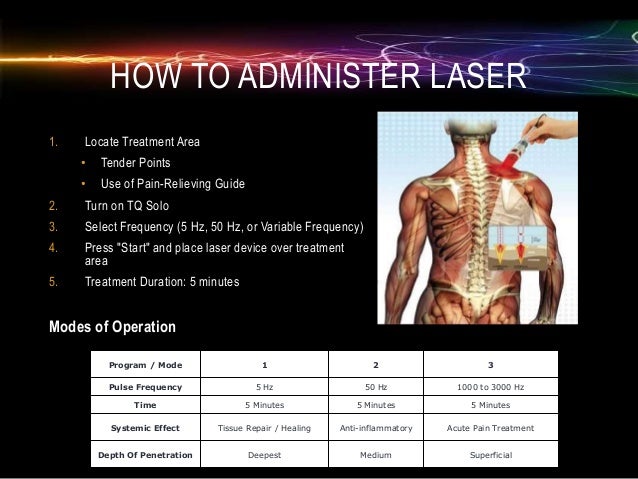 HOW TO ADMINISTER LASER

1. Locate Treatment Area
• Tender Points
• Use of Pain-Relieving Guide
2. Turn on TQ Solo
3. Select Frequency (5 Hz, 50 Hz, or Variable Frequency)
4. Press "Start" and place laser device over treatment area
5. Treatment Duration: 5 minutes

Modes of Operation

| Program / Mode | 1 | 2 | 3 |
|---|---|---|---|
| Pulse Frequency | 5 Hz | 50 Hz | 1000 to 3000 Hz |
| Time | 5 Minutes | 5 Minutes | 5 Minutes |
| Systemic Effect | Tissue Repair / Healing | Anti-inflammatory | Acute Pain Treatment |
| Depth Of Penetration | Deepest | Medium | Superficial |